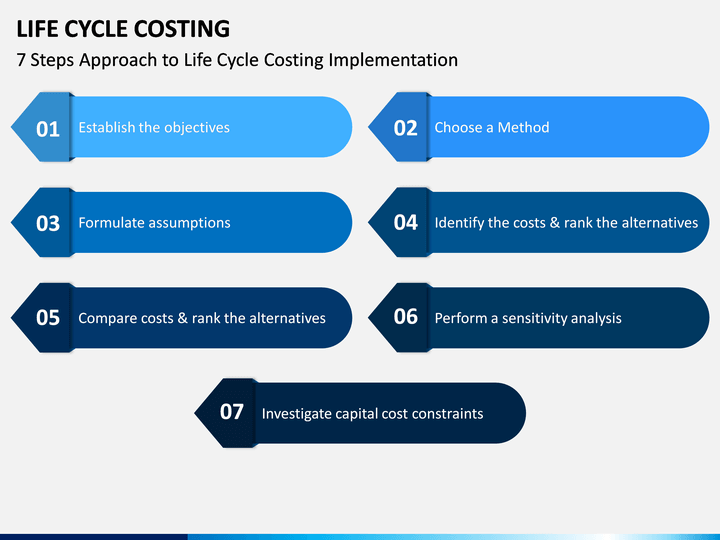 LIFE CYCLE COSTING

7 Steps Approach to Life Cycle Costing Implementation

01 Establish the objectives

02 Choose a Method

03 Formulate assumptions

04 Identify the costs & rank the alternatives

05 Compare costs & rank the alternatives

06 Perform a sensitivity analysis

07 Investigate capital cost constraints